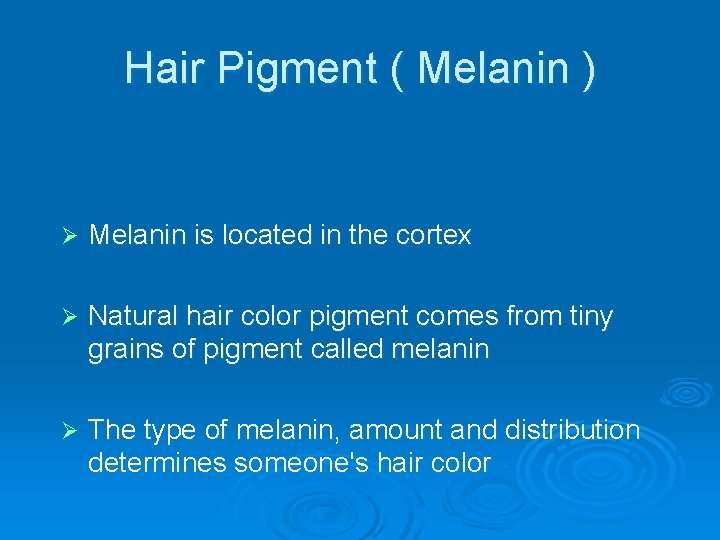 Hair Pigment ( Melanin )

➢ Melanin is located in the cortex

➢ Natural hair color pigment comes from tiny grains of pigment called melanin

➢ The type of melanin, amount and distribution determines someone's hair color